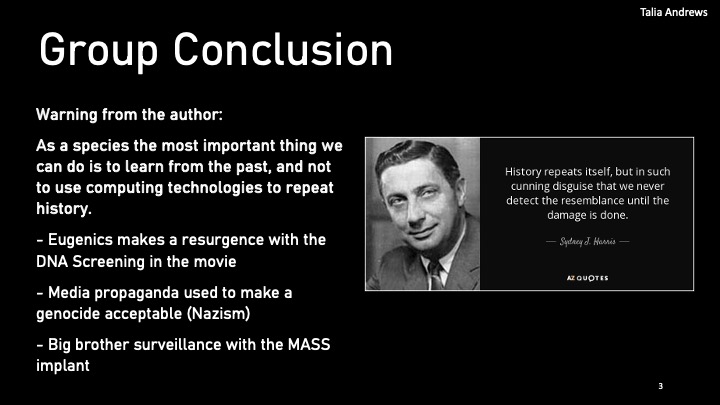 Talia Andrews

Group Conclusion

Warning from the author:

As a species the most important thing we can do is to learn from the past, and not to use computing technologies to repeat history.

- Eugenics makes a resurgence with the DNA Screening in the movie

- Media propaganda used to make a genocide acceptable (Nazism)

- Big brother surveillance with the MASS implant

History repeats itself, but in such cunning disguise that we never detect the resemblance until the damage is done.

— Sydney J. Harris —

AZ QUOTES

3